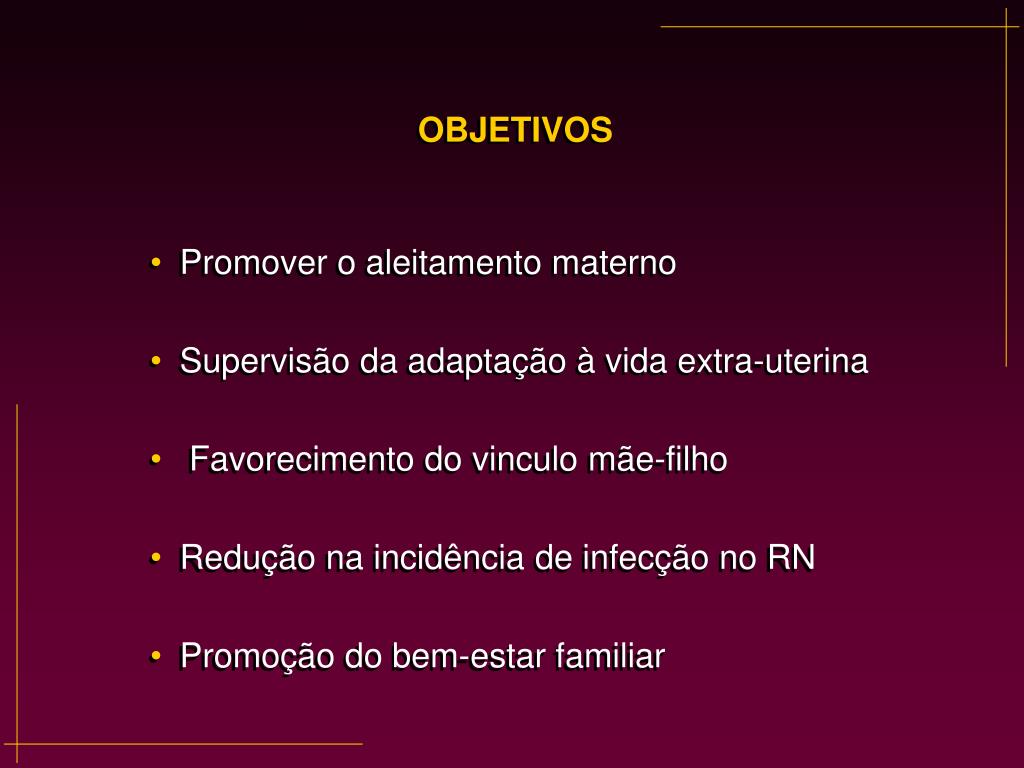 OBJETIVOS

• Promover o aleitamento materno

• Supervisão da adaptação à vida extra-uterina

• Favorecimento do vinculo mãe-filho

• Redução na incidência de infecção no RN

• Promoção do bem-estar familiar